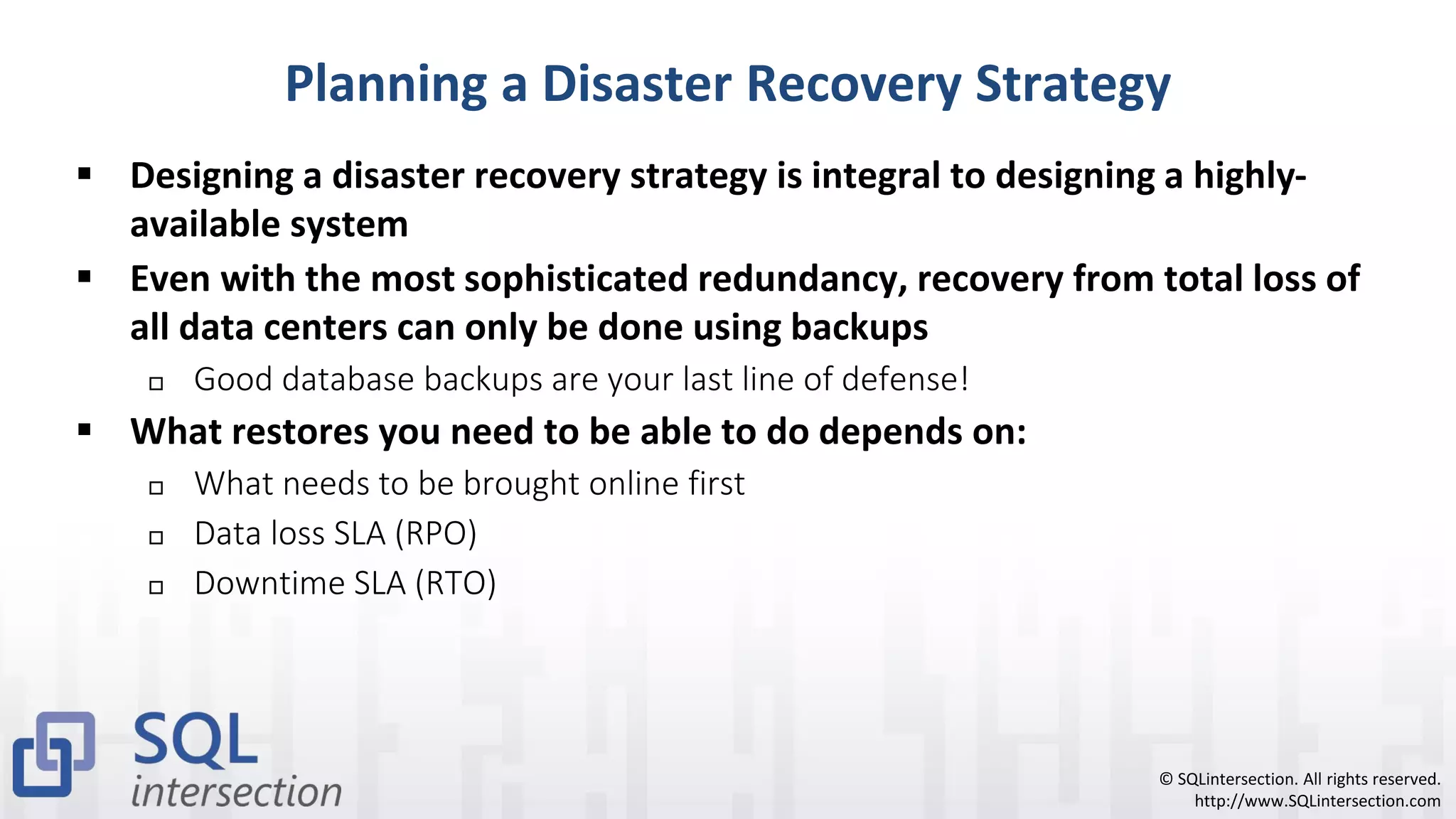 Planning a Disaster Recovery Strategy

▪ Designing a disaster recovery strategy is integral to designing a highly-available system

▪ Even with the most sophisticated redundancy, recovery from total loss of all data centers can only be done using backups

▫ Good database backups are your last line of defense!

▪ What restores you need to be able to do depends on:

▫ What needs to be brought online first

▫ Data loss SLA (RPO)

▫ Downtime SLA (RTO)

SQL intersection

© SQLintersection. All rights reserved.
http://www.SQLintersection.com